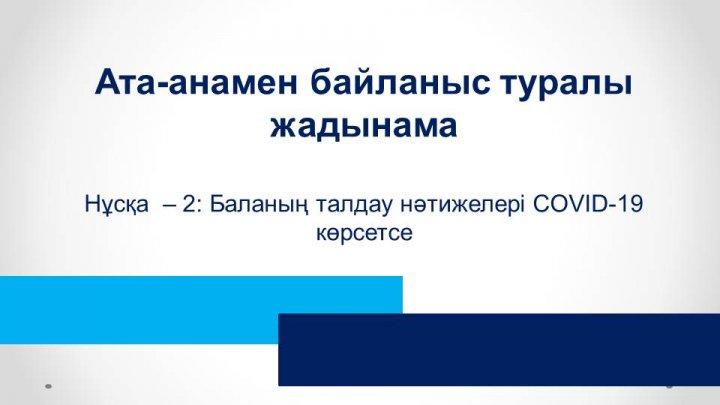 Ата-анамен байланыс туралы жадынама

Нұсқа – 2: Баланың талдау нәтижелері COVID-19 көрсетсе